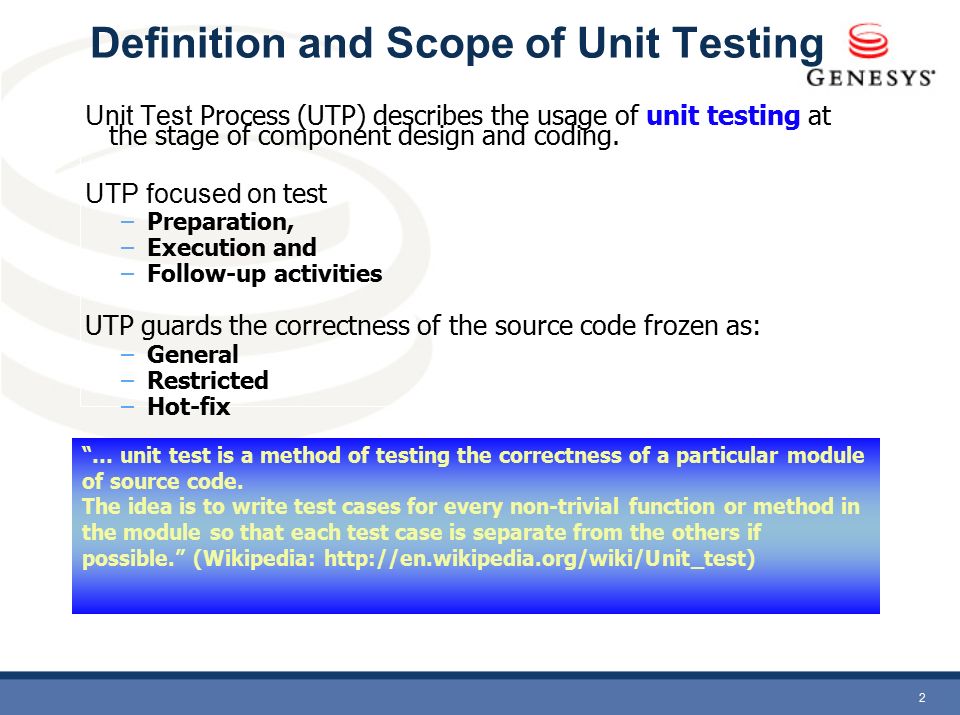 Definition and Scope of Unit Testing

GENESYS

Unit Test Process (UTP) describes the usage of unit testing at the stage of component design and coding.

UTP focused on test
– Preparation,
– Execution and
– Follow-up activities

UTP guards the correctness of the source code frozen as:
– General
– Restricted
– Hot-fix

"... unit test is a method of testing the correctness of a particular module of source code.
The idea is to write test cases for every non-trivial function or method in the module so that each test case is separate from the others if possible." (Wikipedia: http://en.wikipedia.org/wiki/Unit_test)

2